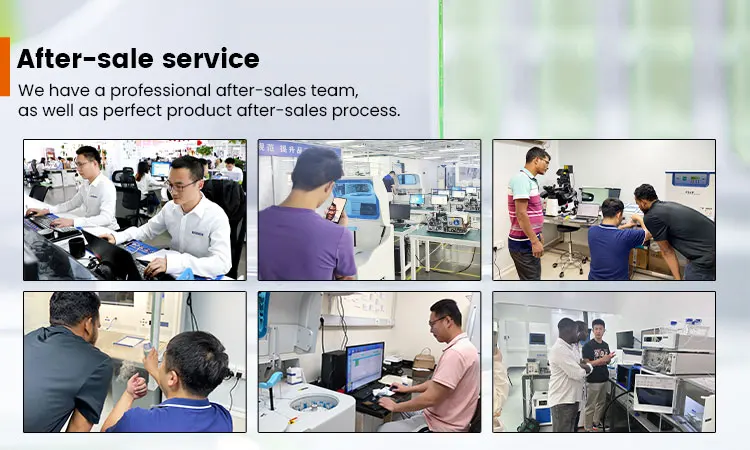 After-sale service

We have a professional after-sales team, as well as perfect product after-sales process.